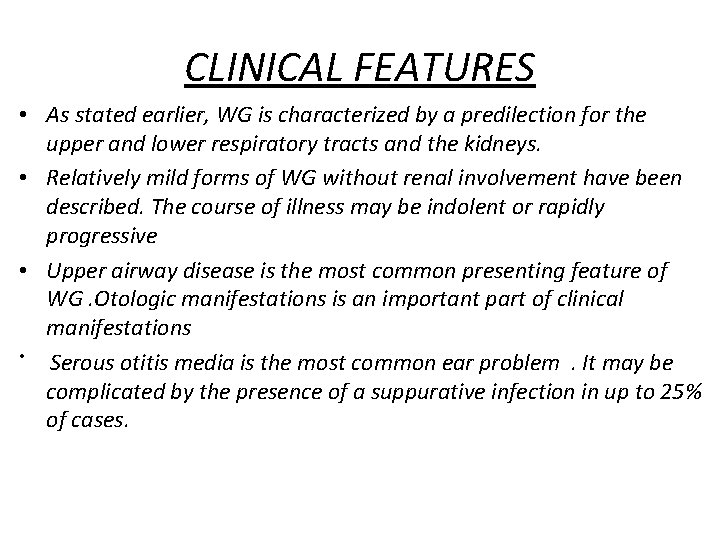 CLINICAL FEATURES

• As stated earlier, WG is characterized by a predilection for the upper and lower respiratory tracts and the kidneys.

• Relatively mild forms of WG without renal involvement have been described. The course of illness may be indolent or rapidly progressive

• Upper airway disease is the most common presenting feature of WG .Otologic manifestations is an important part of clinical manifestations

• Serous otitis media is the most common ear problem . It may be complicated by the presence of a suppurative infection in up to 25% of cases.